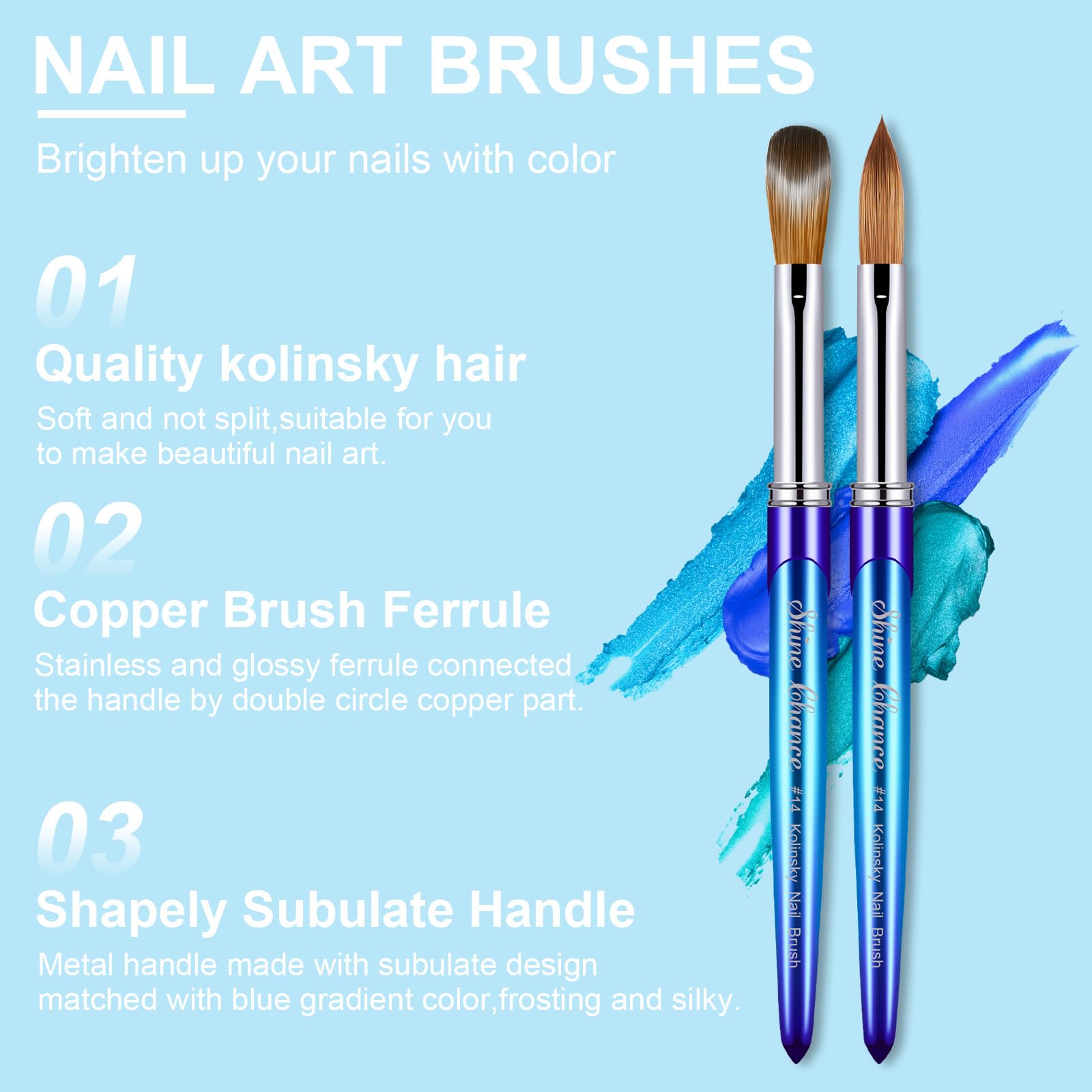 NAIL ART BRUSHES

Brighten up your nails with color

01

Quality kolinsky hair

Soft and not split,suitable for you to make beautiful nail art.

02

Copper Brush Ferrule

Stainless and glossy ferrule connected the handle by double circle copper part.

03

Shapely Subulate Handle

Metal handle made with subulate design matched with blue gradient color,frosting and silky.

Shine Chance #14 Kolinsky Nail Brush

Shine Chance #14 Kolinsky Nail Brush